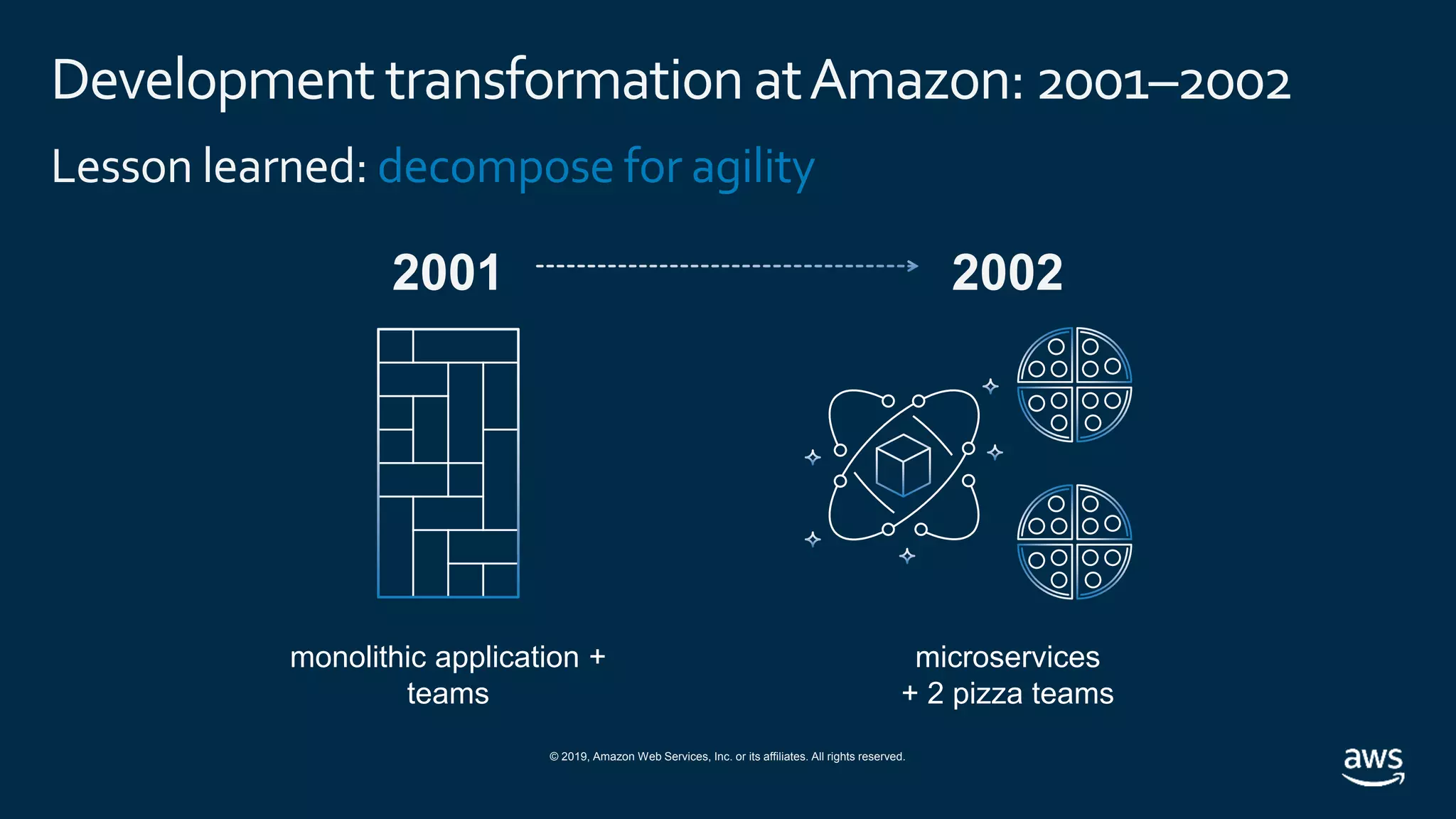 Development transformation at Amazon: 2001–2002

Lesson learned: decompose for agility

2001

2002

monolithic application + teams

microservices + 2 pizza teams

© 2019, Amazon Web Services, Inc. or its affiliates. All rights reserved.

aws